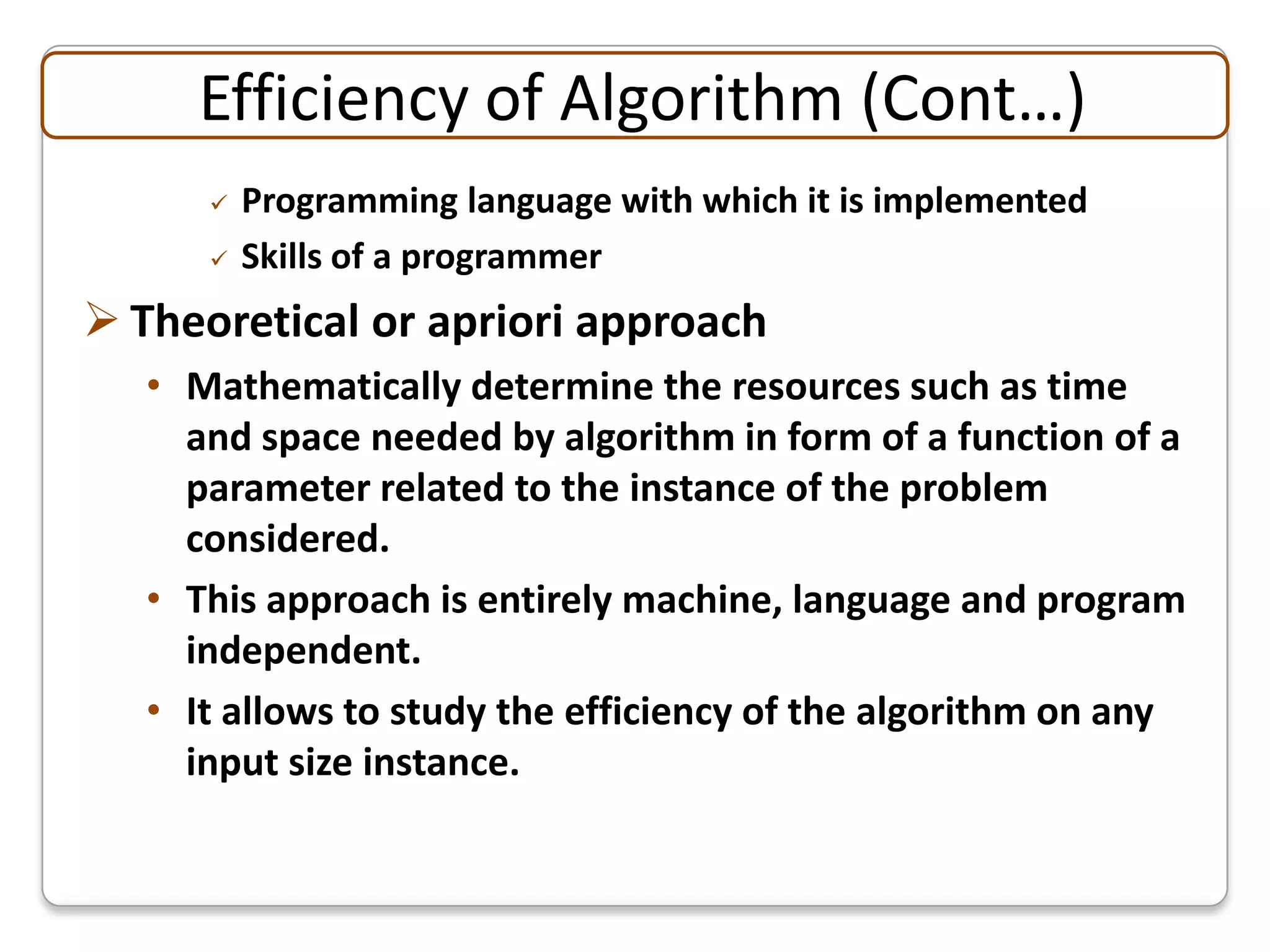 Efficiency of Algorithm (Cont…)

✓ Programming language with which it is implemented

✓ Skills of a programmer

➢ Theoretical or apriori approach

• Mathematically determine the resources such as time and space needed by algorithm in form of a function of a parameter related to the instance of the problem considered.

• This approach is entirely machine, language and program independent.

• It allows to study the efficiency of the algorithm on any input size instance.